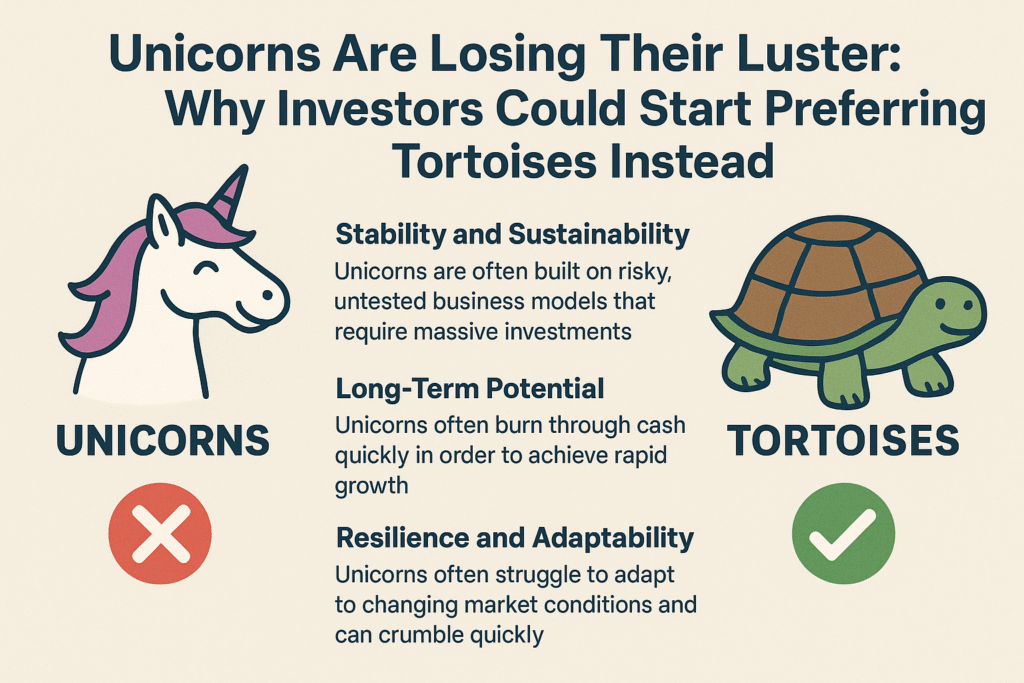 Unicorns Are Losing Their Luster: Why Investors Could Start Preferring Tortoises Instead

UNICORNS

Stability and Sustainability
Unicorns are often built on risky, untested business models that require massive investments

Long-Term Potential
Unicorns often burn through cash quickly in order to achieve rapid growth

Resilience and Adaptability
Unicorns often struggle to adapt to changing market conditions and can crumble quickly

TORTOISES